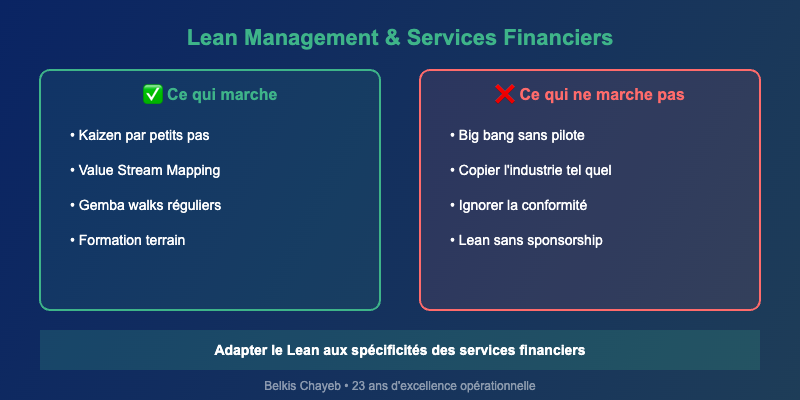 Lean Management & Services Financiers

✅ Ce qui marche

• Kaizen par petits pas
• Value Stream Mapping
• Gemba walks réguliers
• Formation terrain

❌ Ce qui ne marche pas

• Big bang sans pilote
• Copier l'industrie tel quel
• Ignorer la conformité
• Lean sans sponsorship

Adapter le Lean aux spécificités des services financiers

Belkis Chayeb • 23 ans d'excellence opérationnelle